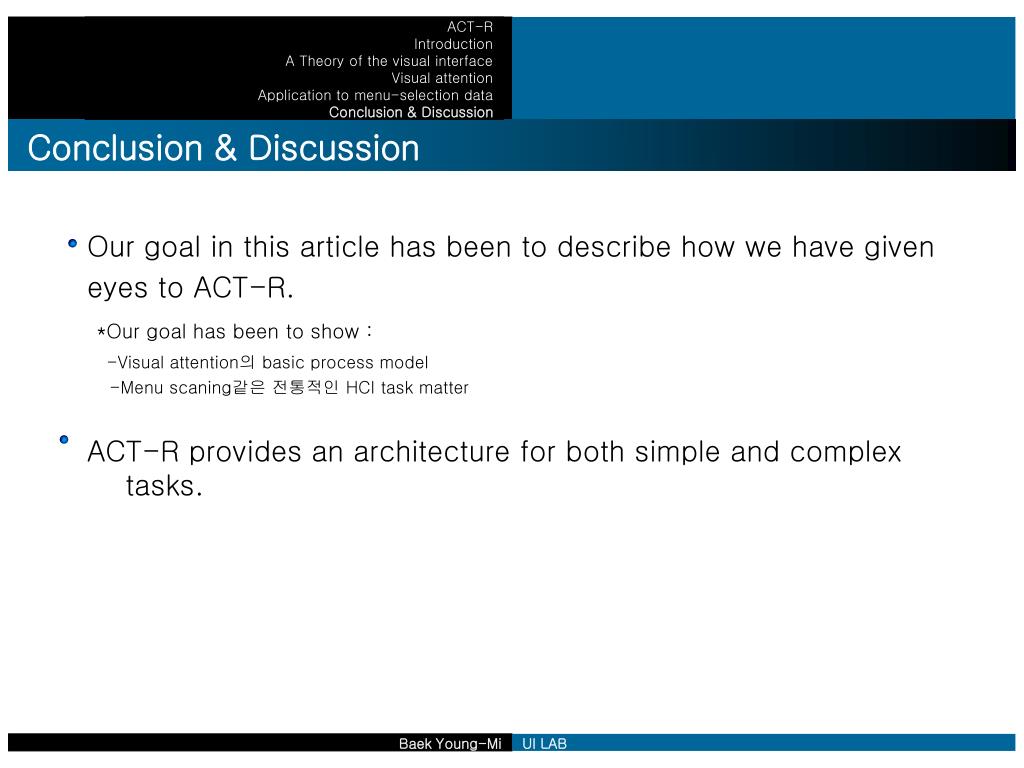 ACT-R
Introduction
A Theory of the visual interface
Visual attention
Application to menu-selection data
Conclusion & Discussion

Conclusion & Discussion

Our goal in this article has been to describe how we have given eyes to ACT-R.

*Our goal has been to show :
-Visual attention의 basic process model
-Menu scaning같은 전통적인 HCI task matter

ACT-R provides an architecture for both simple and complex tasks.

Baek Young-Mi UI LAB